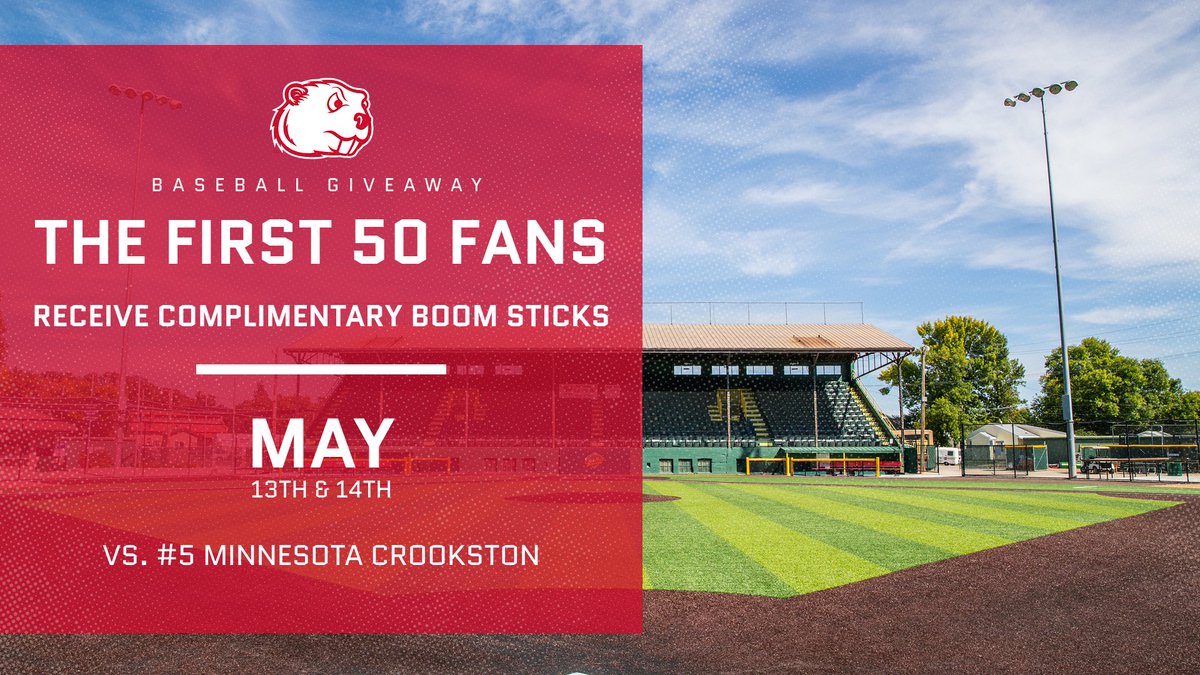 BASEBALL GIVEAWAY

THE FIRST 50 FANS

RECEIVE COMPLIMENTARY BOOM STICKS

MAY
13TH & 14TH

VS. #5 MINNESOTA CROOKSTON